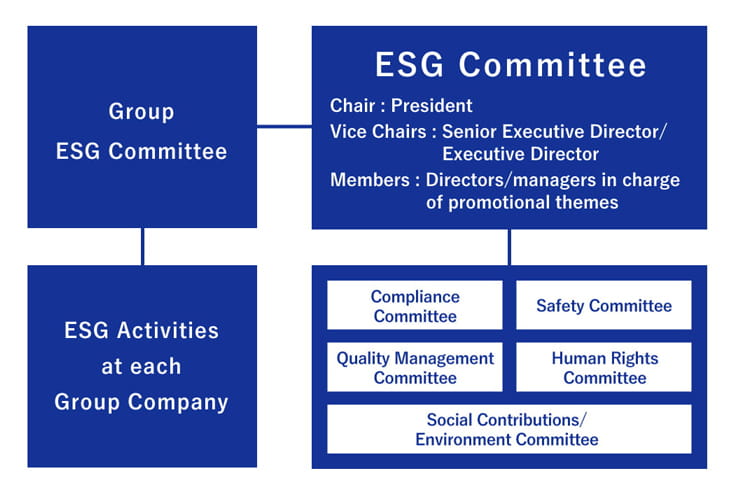 Group
ESG Committee

ESG Committee

Chair : President
Vice Chairs : Senior Executive Director/ Executive Director
Members : Directors/managers in charge of promotional themes

ESG Activities at each Group Company

Compliance Committee

Safety Committee

Quality Management Committee

Human Rights Committee

Social Contributions/ Environment Committee